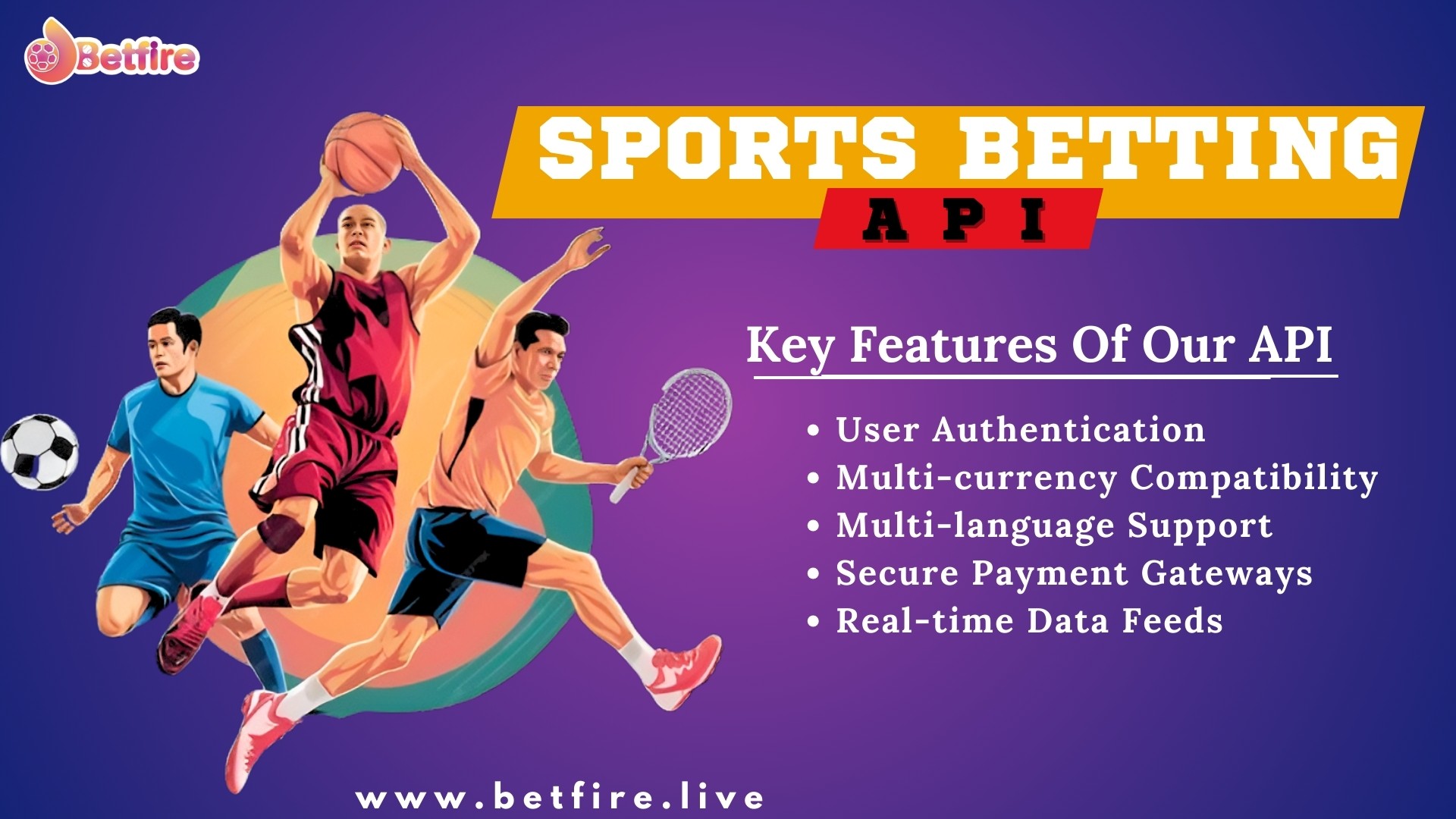 Betfire

SPORTS BETTING
API

Key Features Of Our API

• User Authentication
• Multi-currency Compatibility
• Multi-language Support
• Secure Payment Gateways
• Real-time Data Feeds

www.betfire.live